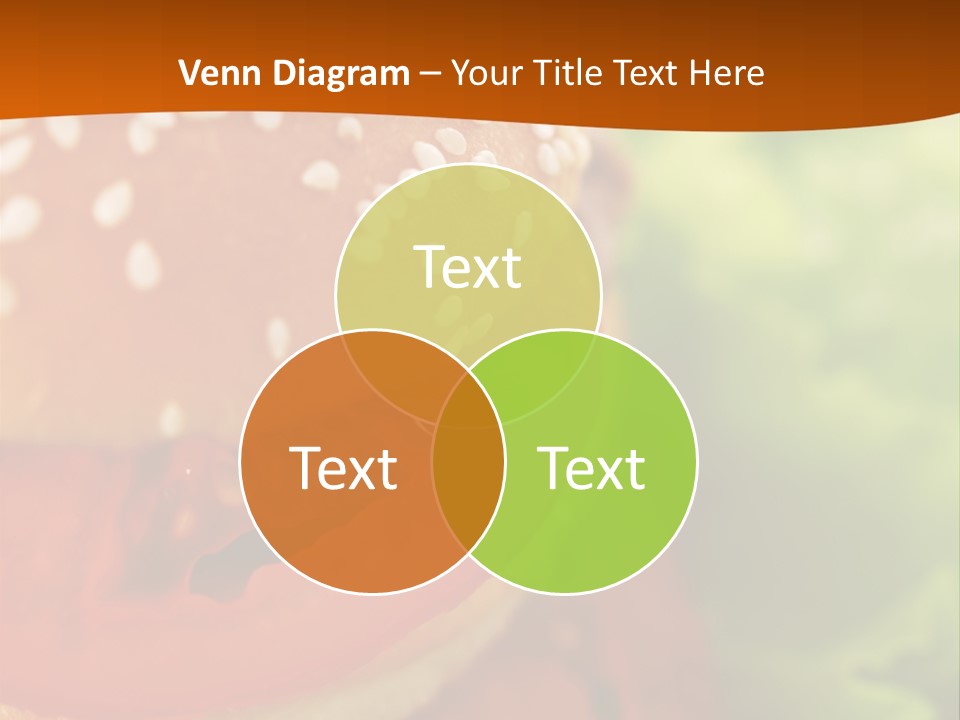 Venn Diagram – Your Title Text Here

Text

Text

Text